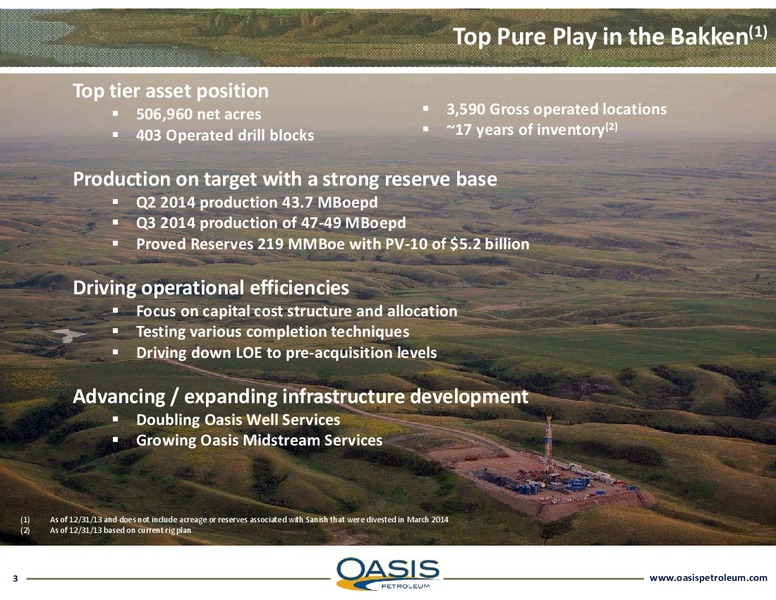 Top Pure Play in the Bakken$^{(1)}$

Top tier asset position
▪ 506,960 net acres
▪ 403 Operated drill blocks

▪ 3,590 Gross operated locations
▪ ~17 years of inventory$^{(2)}$

Production on target with a strong reserve base
▪ Q2 2014 production 43.7 MBoepd
▪ Q3 2014 production of 47-49 MBoepd
▪ Proved Reserves 219 MMBoe with PV-10 of $5.2 billion

Driving operational efficiencies
▪ Focus on capital cost structure and allocation
▪ Testing various completion techniques
▪ Driving down LOE to pre-acquisition levels

Advancing / expanding infrastructure development
▪ Doubling Oasis Well Services
▪ Growing Oasis Midstream Services

(1) As of 12/31/13 and does not include acreage or reserves associated with Sanish that were divested in March 2014
(2) As of 12/31/13 based on current rig plan

3

OASIS PETROLEUM

www.oasispetroleum.com